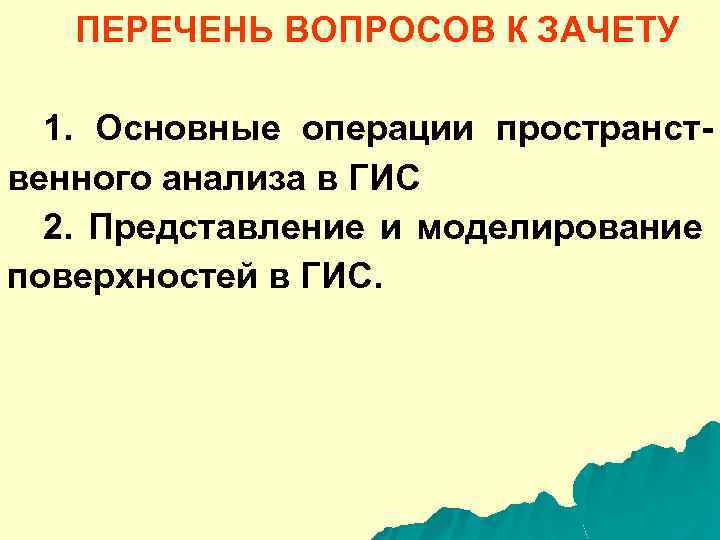 ПЕРЕЧЕНЬ ВОПРОСОВ К ЗАЧЕТУ

1. Основные операции пространственного анализа в ГИС

2. Представление и моделирование поверхностей в ГИС.